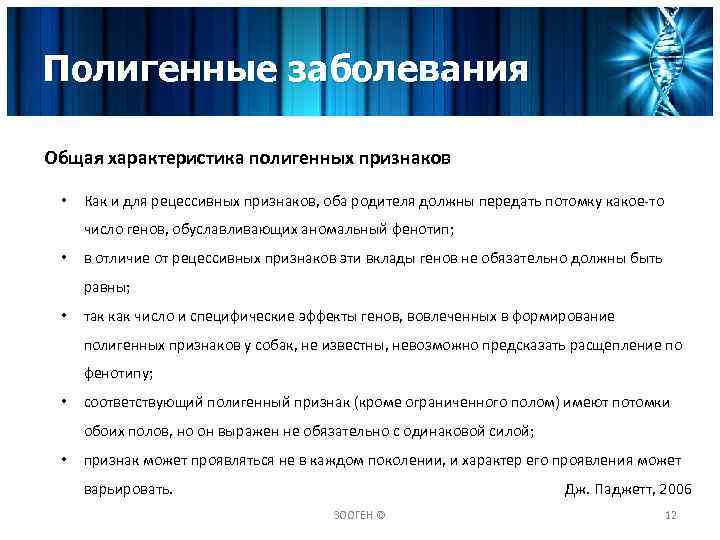 Полигенные заболевания

Общая характеристика полигенных признаков

• Как и для рецессивных признаков, оба родителя должны передать потомку какое-то число генов, обуславливающих аномальный фенотип;

• в отличие от рецессивных признаков эти вклады генов не обязательно должны быть равны;

• так как число и специфические эффекты генов, вовлеченных в формирование полигенных признаков у собак, не известны, невозможно предсказать расщепление по фенотипу;

• соответствующий полигенный признак (кроме ограниченного полом) имеют потомки обоих полов, но он выражен не обязательно с одинаковой силой;

• признак может проявляться не в каждом поколении, и характер его проявления может варьировать.

Дж. Паджетт, 2006

ЗООГЕН ©

12